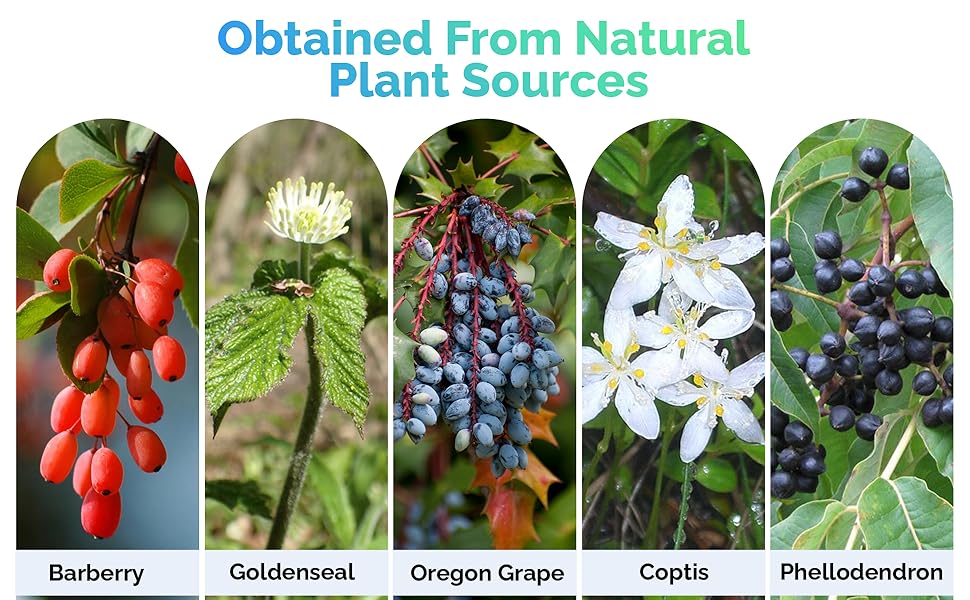 Obtained From Natural Plant Sources

Barberry

Goldenseal

Oregon Grape

Coptis

Phellodendron